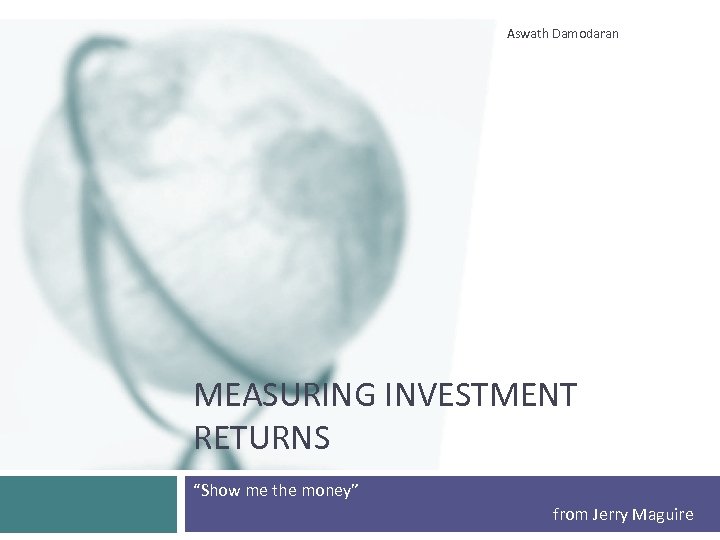 Aswath Damodaran

MEASURING INVESTMENT RETURNS

"Show me the money"

from Jerry Maguire